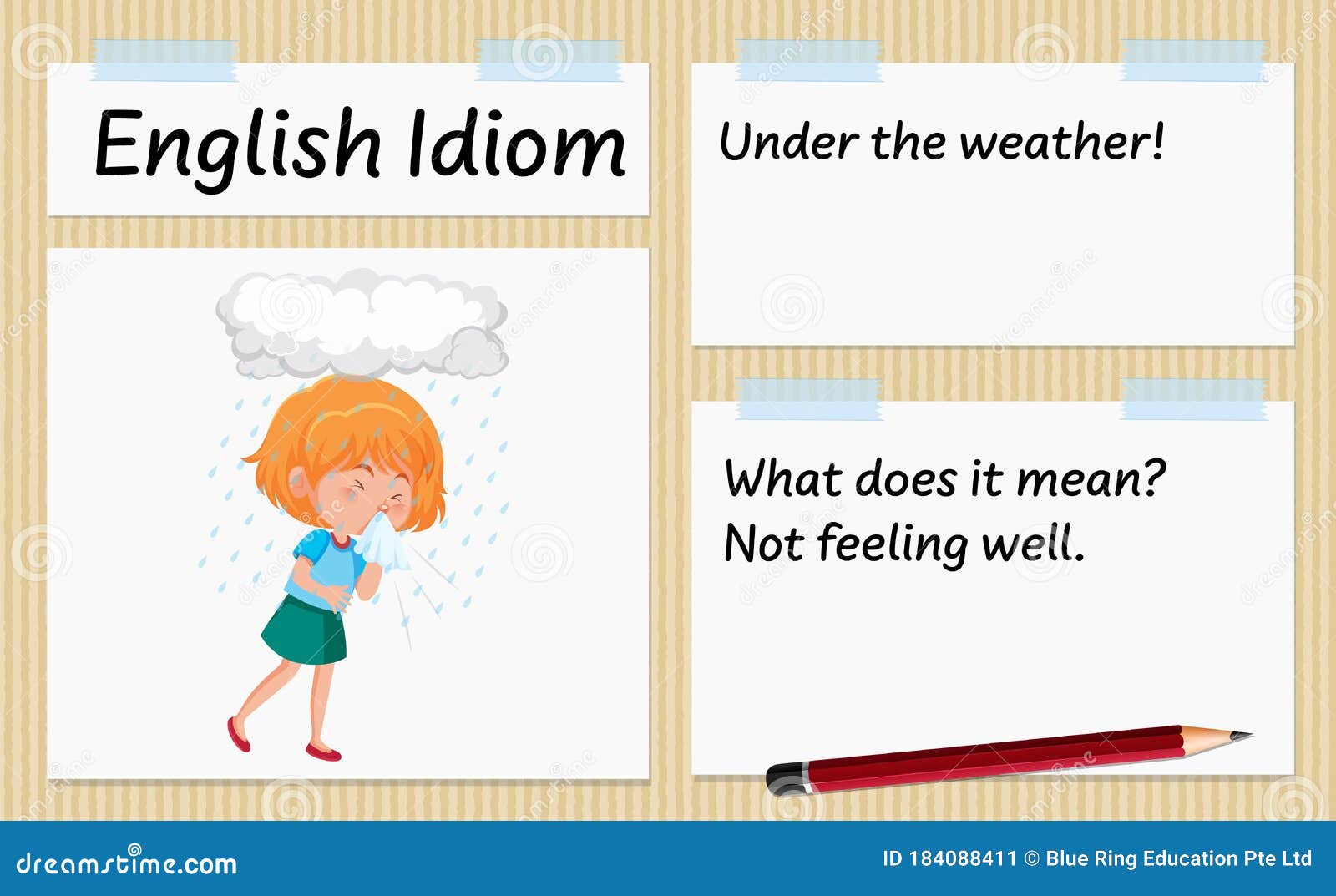 English Idiom

Under the weather!

What does it mean?
Not feeling well.

dreamstime.com

ID 184088411 © Blue Ring Education Pte Ltd